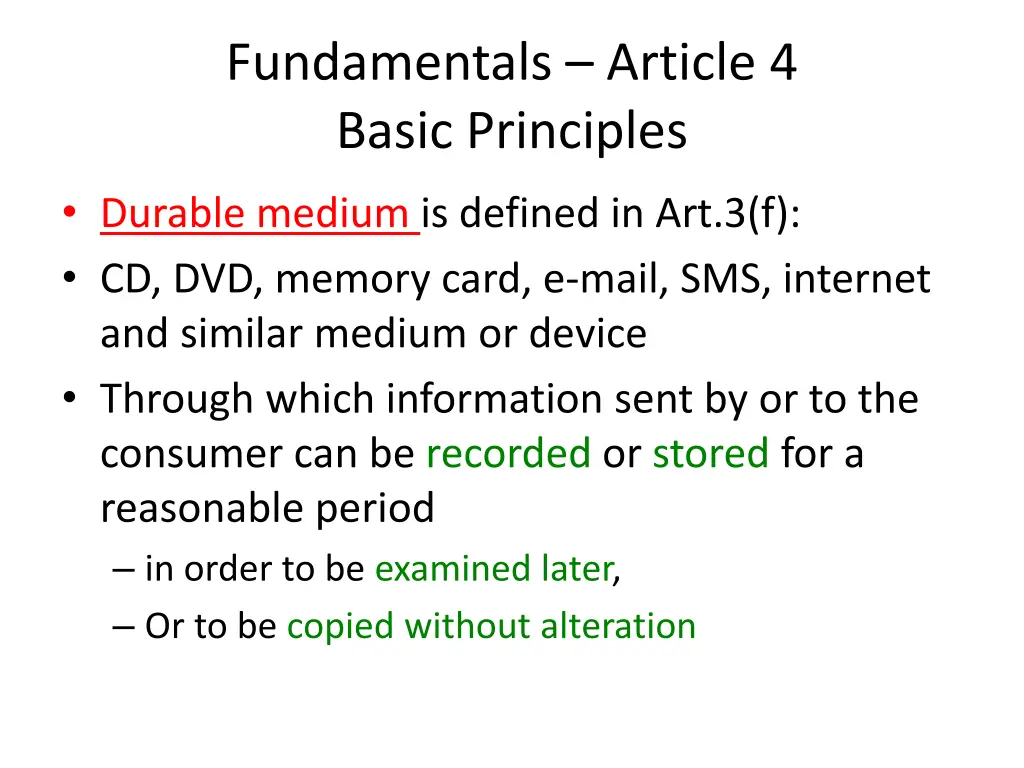 Fundamentals – Article 4
Basic Principles

• Durable medium is defined in Art.3(f):
• CD, DVD, memory card, e-mail, SMS, internet and similar medium or device
• Through which information sent by or to the consumer can be recorded or stored for a reasonable period
– in order to be examined later,
– Or to be copied without alteration